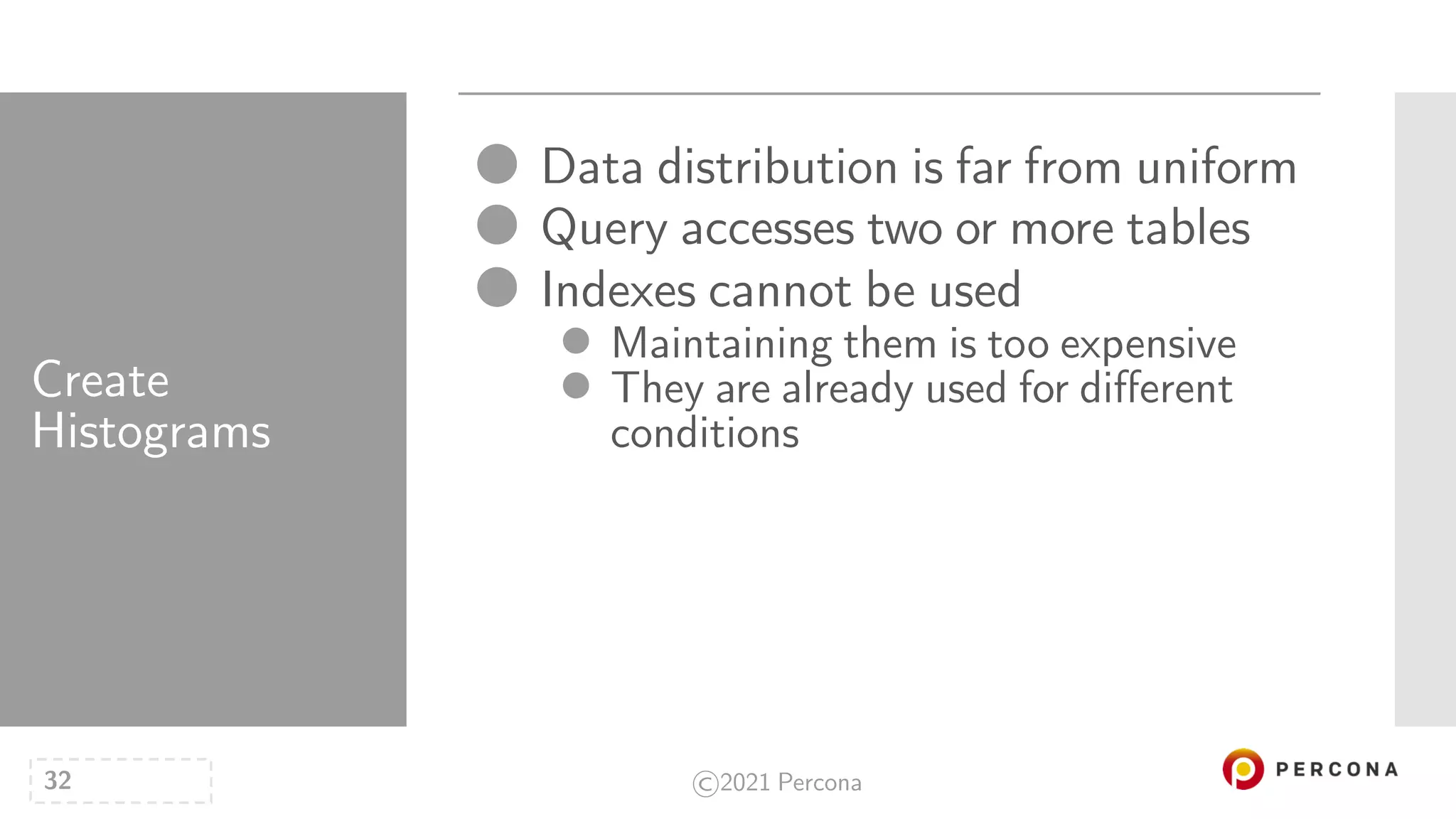 Create Histograms

- Data distribution is far from uniform
- Query accesses two or more tables
- Indexes cannot be used
  - Maintaining them is too expensive
  - They are already used for different conditions

32

©2021 Percona

PERCONA